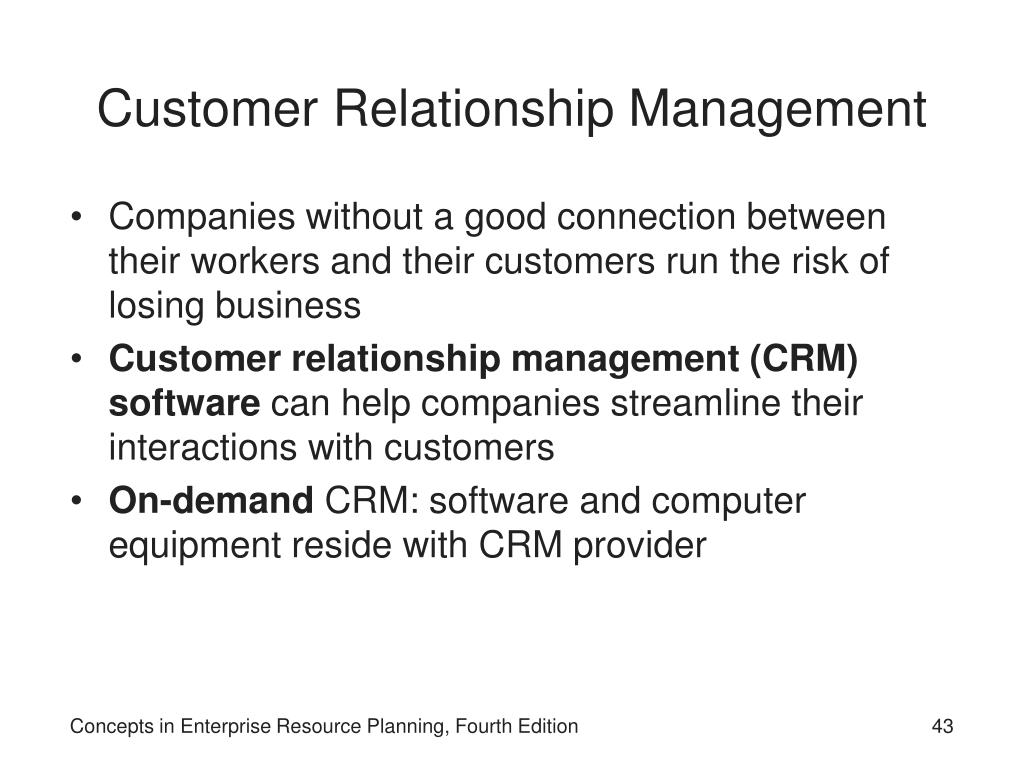 Customer Relationship Management

• Companies without a good connection between their workers and their customers run the risk of losing business

• Customer relationship management (CRM) software can help companies streamline their interactions with customers

• On-demand CRM: software and computer equipment reside with CRM provider

Concepts in Enterprise Resource Planning, Fourth Edition

43